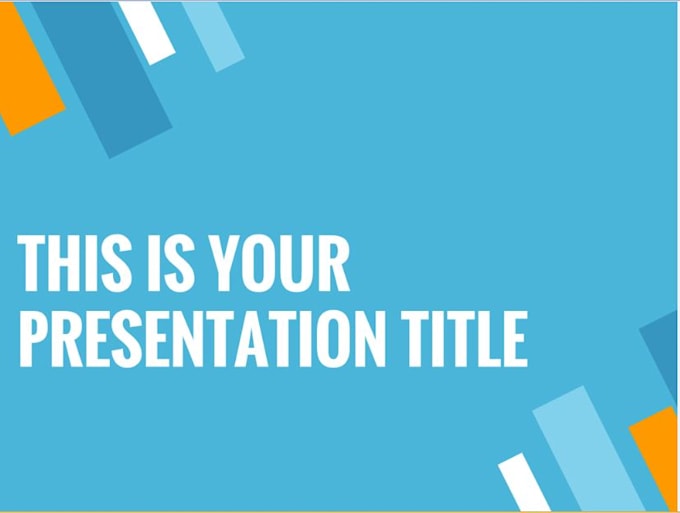 THIS IS YOUR PRESENTATION TITLE